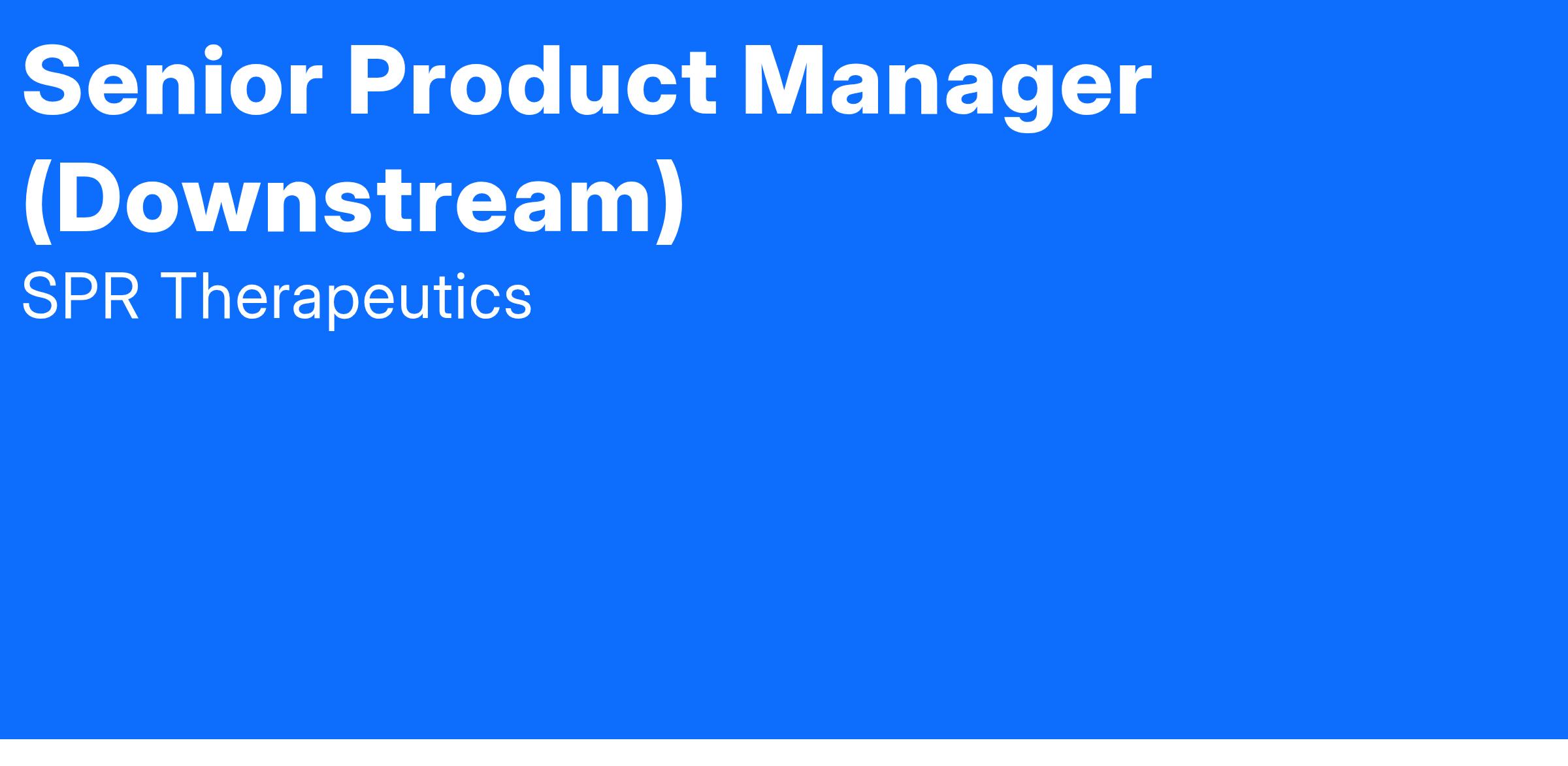 Senior Product Manager (Downstream)

SPR Therapeutics